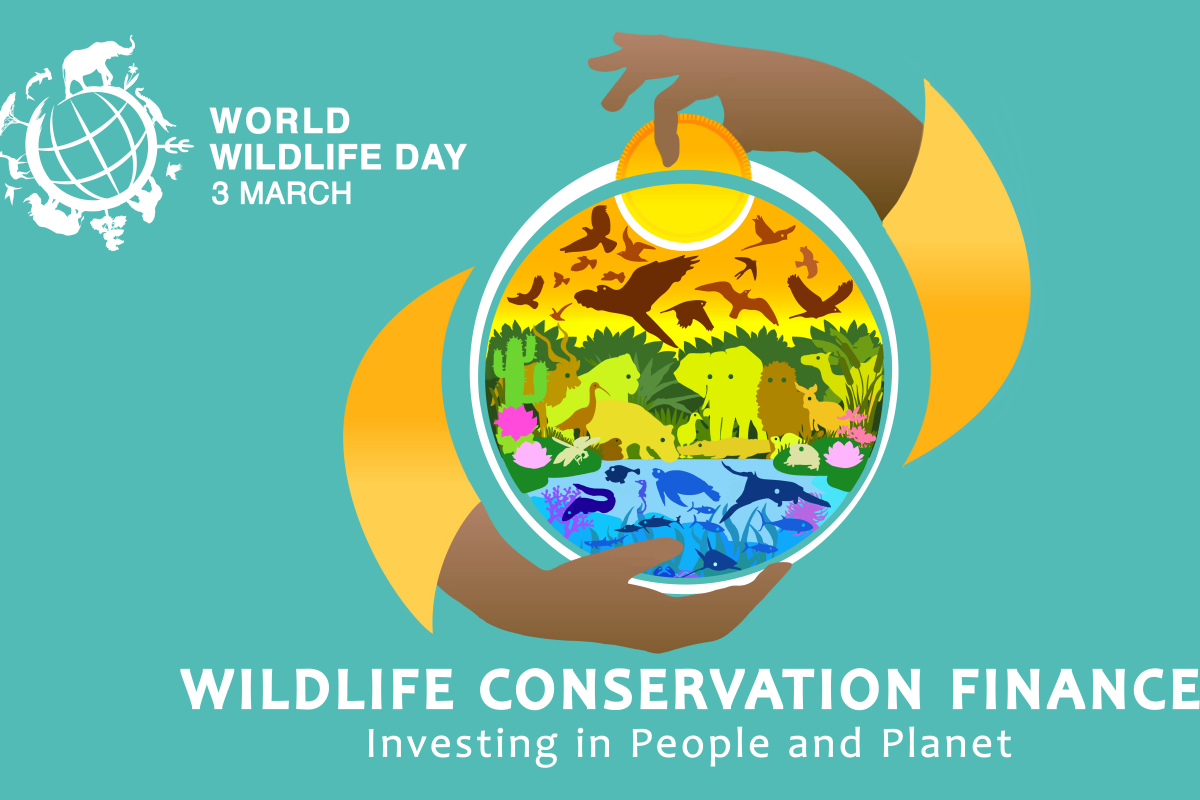 WORLD
WILDLIFE DAY
3 MARCH

WILDLIFE CONSERVATION FINANCE
Investing in People and Planet